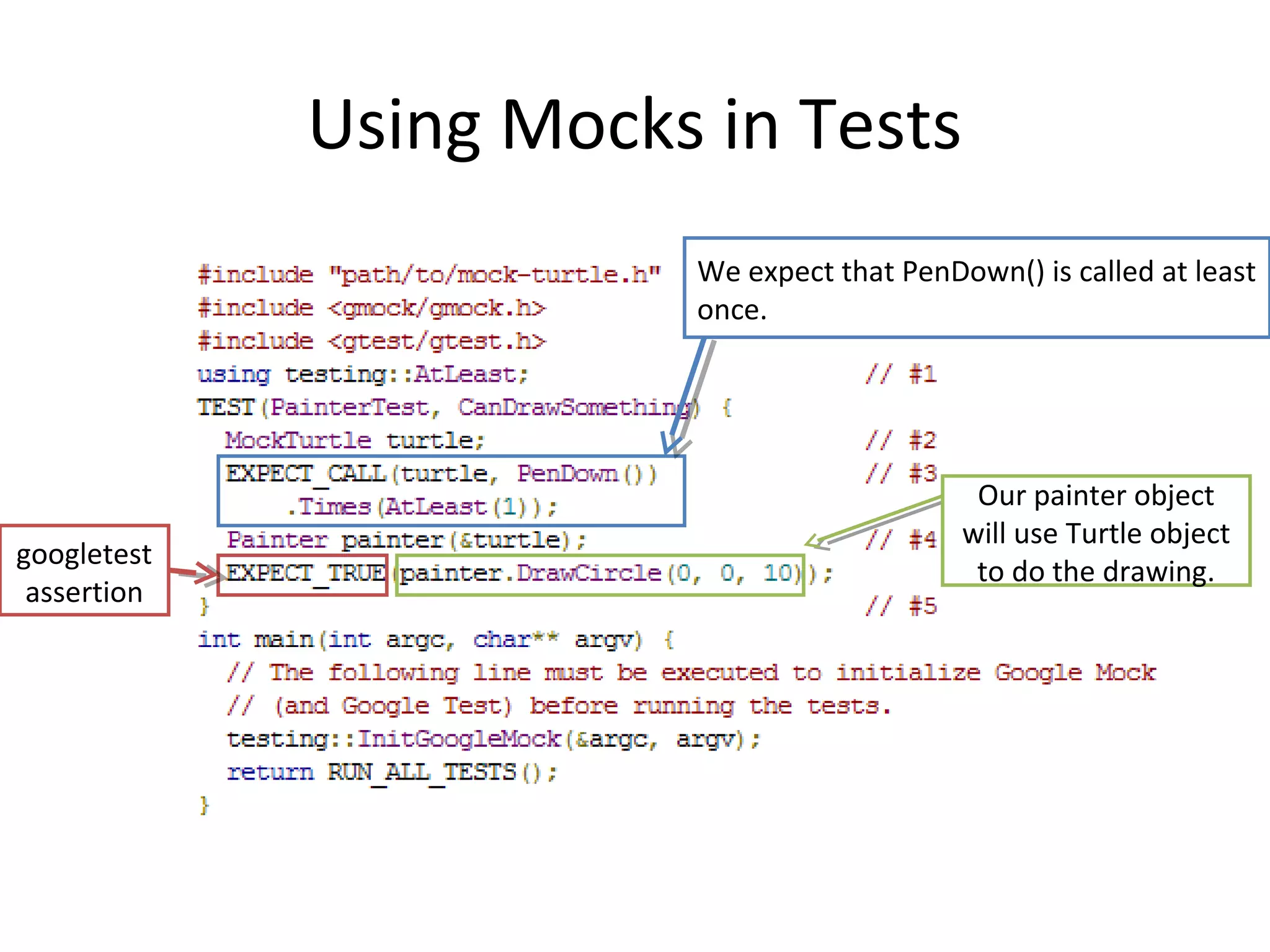 Using Mocks in Tests

We expect that PenDown() is called at least once.

#include "path/to/mock-turtle.h"
#include <gmock/gmock.h>
#include <gtest/gtest.h>
using testing::AtLeast; // #1
TEST(PainterTest, CanDrawSomething) {
MockTurtle turtle; // #2
EXPECT_CALL(turtle, PenDown()) // #3
.Times(AtLeast(1));
Painter painter(&turtle); // #4
EXPECT_TRUE(painter.DrawCircle(0, 0, 10));
} // #5
int main(int argc, char** argv) {
// The following line must be executed to initialize Google Mock
// (and Google Test) before running the tests.
testing::InitGoogleMock(&argc, argv);
return RUN_ALL_TESTS();
}

Our painter object will use Turtle object to do the drawing.

googletest assertion